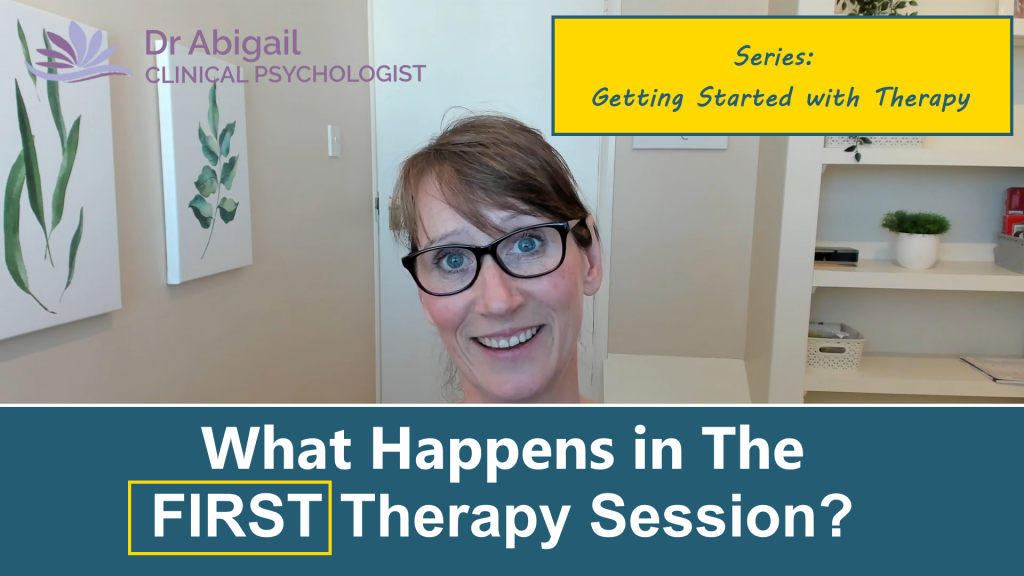 Dr Abigail
CLINICAL PSYCHOLOGIST

Series:
Getting Started with Therapy

What Happens in The FIRST Therapy Session?